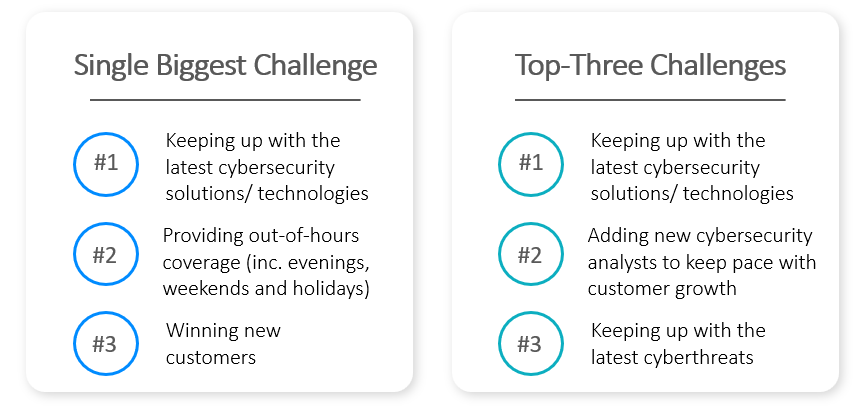 Single Biggest Challenge

#1 Keeping up with the latest cybersecurity solutions/ technologies

#2 Providing out-of-hours coverage (inc. evenings, weekends and holidays)

#3 Winning new customers

Top-Three Challenges

#1 Keeping up with the latest cybersecurity solutions/ technologies

#2 Adding new cybersecurity analysts to keep pace with customer growth

#3 Keeping up with the latest cyberthreats